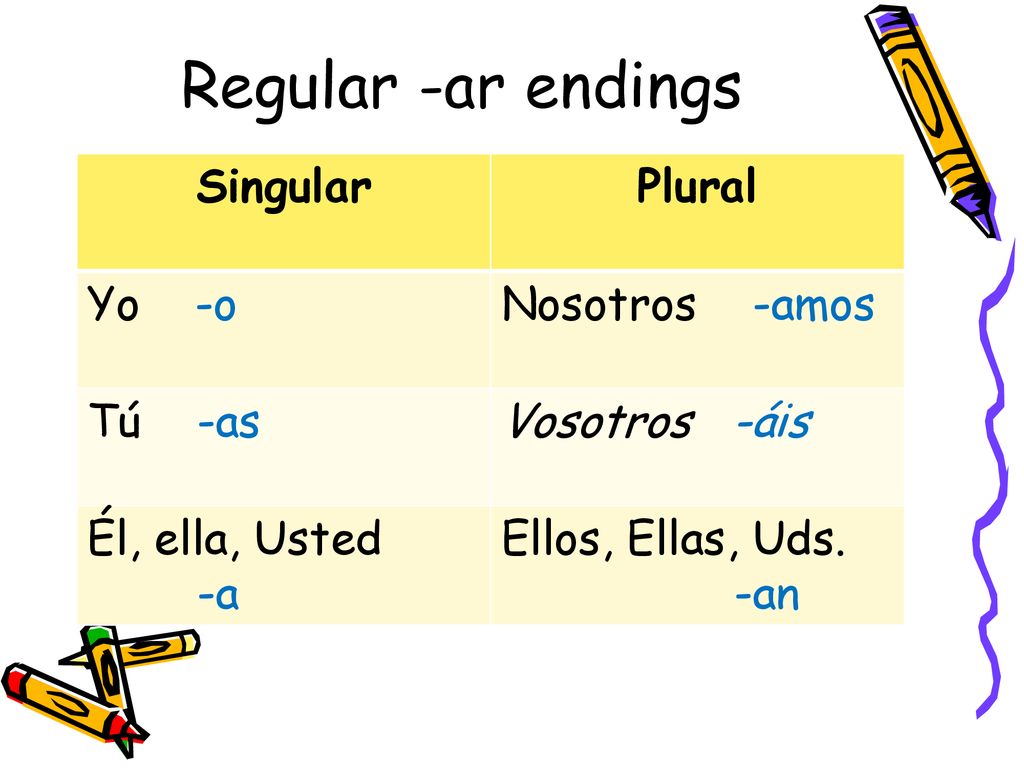 Regular -ar endings

| Singular | Plural |
|---|---|
| Yo -o | Nosotros -amos |
| Tú -as | Vosotros -áis |
| Él, ella, Usted -a | Ellos, Ellas, Uds. -an |